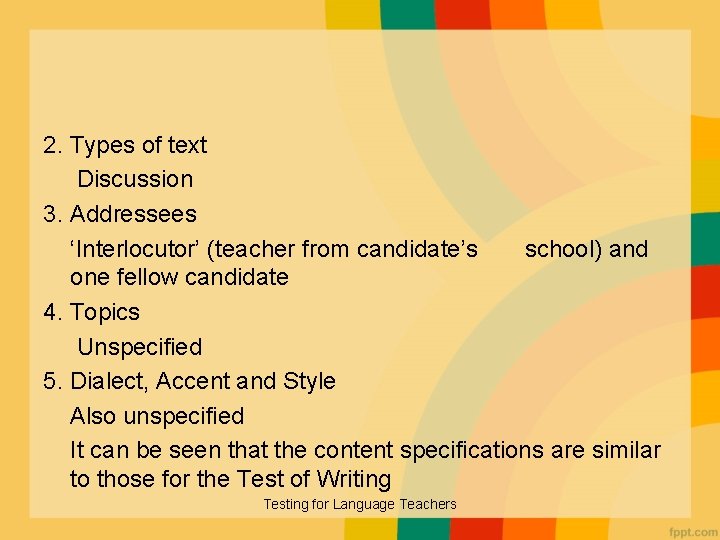 2. Types of text
Discussion
3. Addressees
‘Interlocutor’ (teacher from candidate’s school) and one fellow candidate
4. Topics
Unspecified
5. Dialect, Accent and Style
Also unspecified
It can be seen that the content specifications are similar to those for the Test of Writing

Testing for Language Teachers

fppt.com